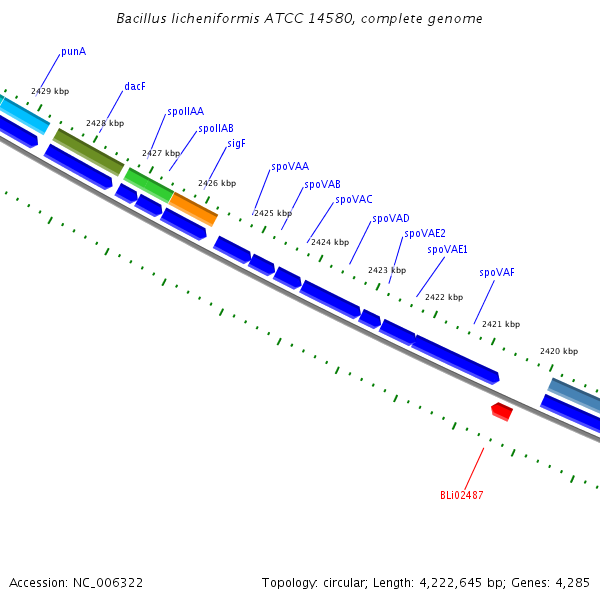 Bacillus licheniformis ATCC 14580, complete genome

punA

2429 kbp

dacF

2428 kbp

spoIIAA

spoIIAB

2427 kbp

sigF

2426 kbp

spoVAA

spoVAB

2425 kbp

spoVAC

2424 kbp

spoVAD

spoVAE2

2423 kbp

spoVAE1

2422 kbp

spoVAF

2421 kbp

2420 kbp

BLi02487

Accession: NC_006322

Topology: circular; Length: 4,222,645 bp; Genes: 4,285